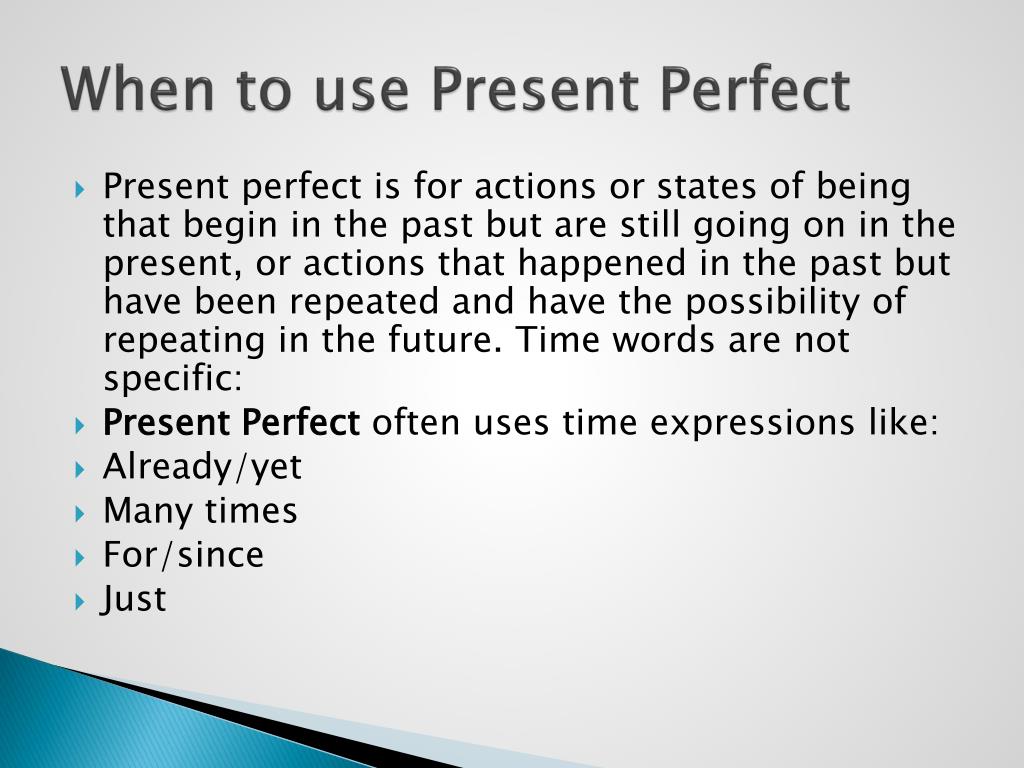 When to use Present Perfect

Present perfect is for actions or states of being that begin in the past but are still going on in the present, or actions that happened in the past but have been repeated and have the possibility of repeating in the future. Time words are not specific:

Present Perfect often uses time expressions like:

Already/yet

Many times

For/since

Just